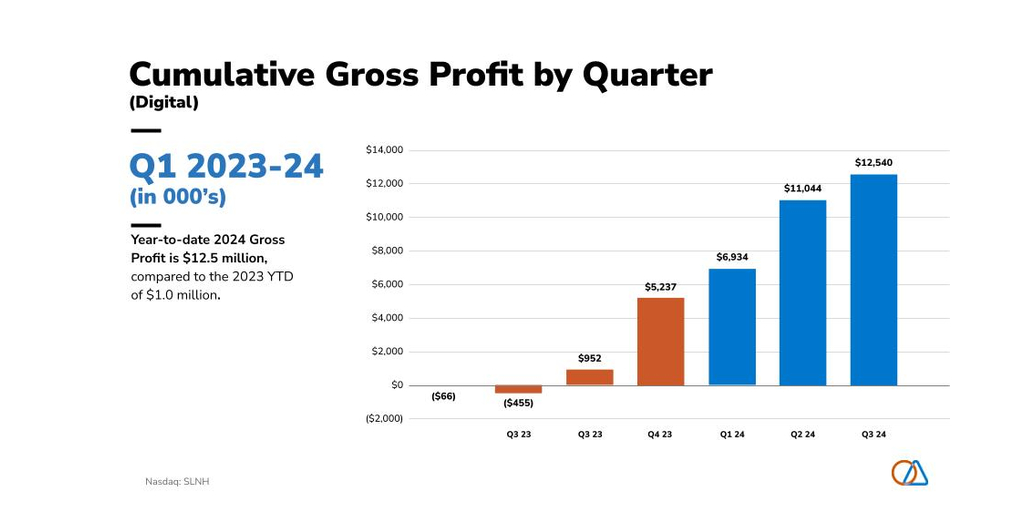 Cumulative Gross Profit by Quarter
(Digital)

Q1 2023-24
(in 000's)

Year-to-date 2024 Gross Profit is $12.5 million, compared to the 2023 YTD of $1.0 million.

$14,000
$12,000
$10,000
$8,000
$6,000
$4,000
$2,000
$0
($2,000)

($66)
($455)
$952
$5,237
$6,934
$11,044
$12,540

Q3 23
Q3 23
Q4 23
Q1 24
Q2 24
Q3 24

Nasdaq: SLNH